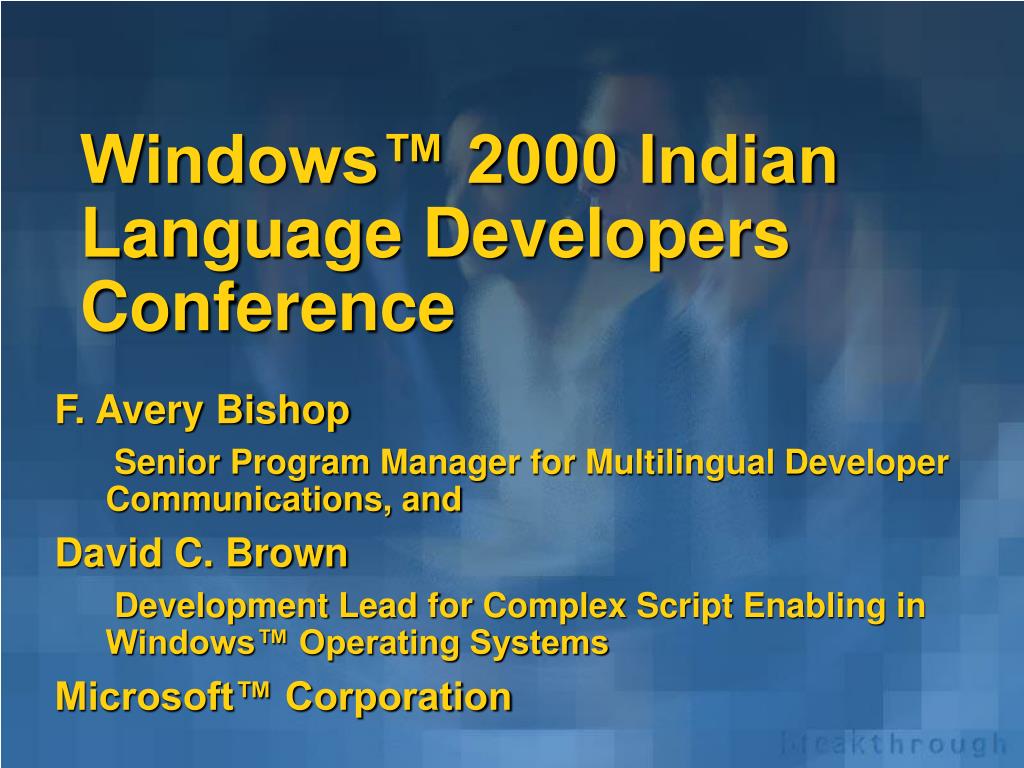 Windows™ 2000 Indian Language Developers Conference

F. Avery Bishop

Senior Program Manager for Multilingual Developer Communications, and

David C. Brown

Development Lead for Complex Script Enabling in Windows™ Operating Systems

Microsoft™ Corporation

breakthrough